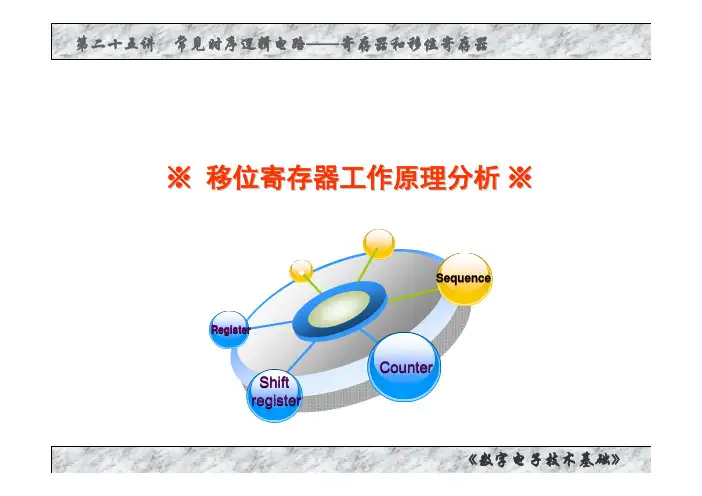 第二十五讲　常见时序逻辑电路——寄存器和移位寄存器

※ 移位寄存器工作原理分析 ※

Sequence

Register

Counter

Shift register

《数字电子技术基础》